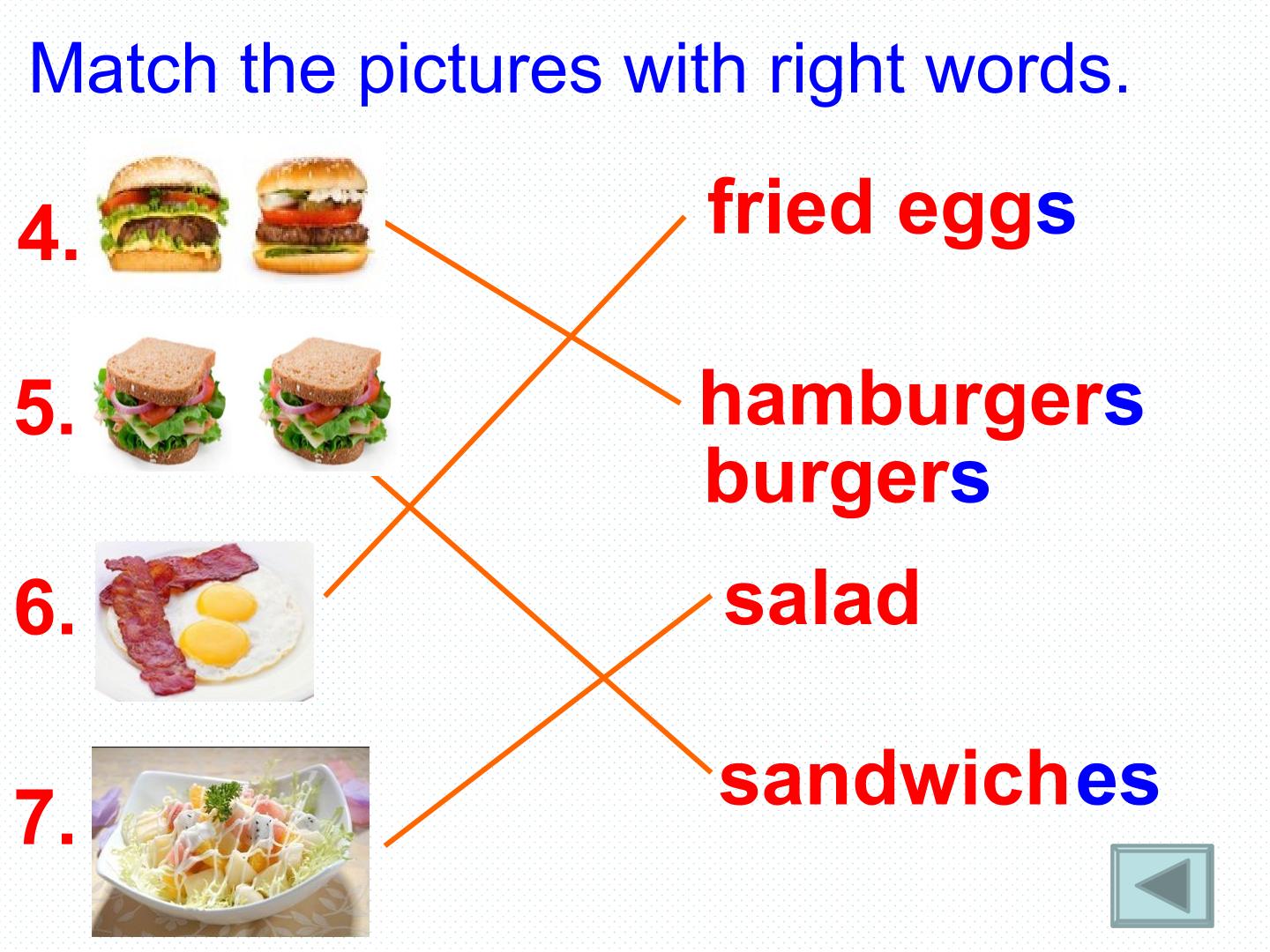 Match the pictures with right words.

4.

5.

6.

7.

fried eggs

hamburgers
burgers

salad

sandwiches